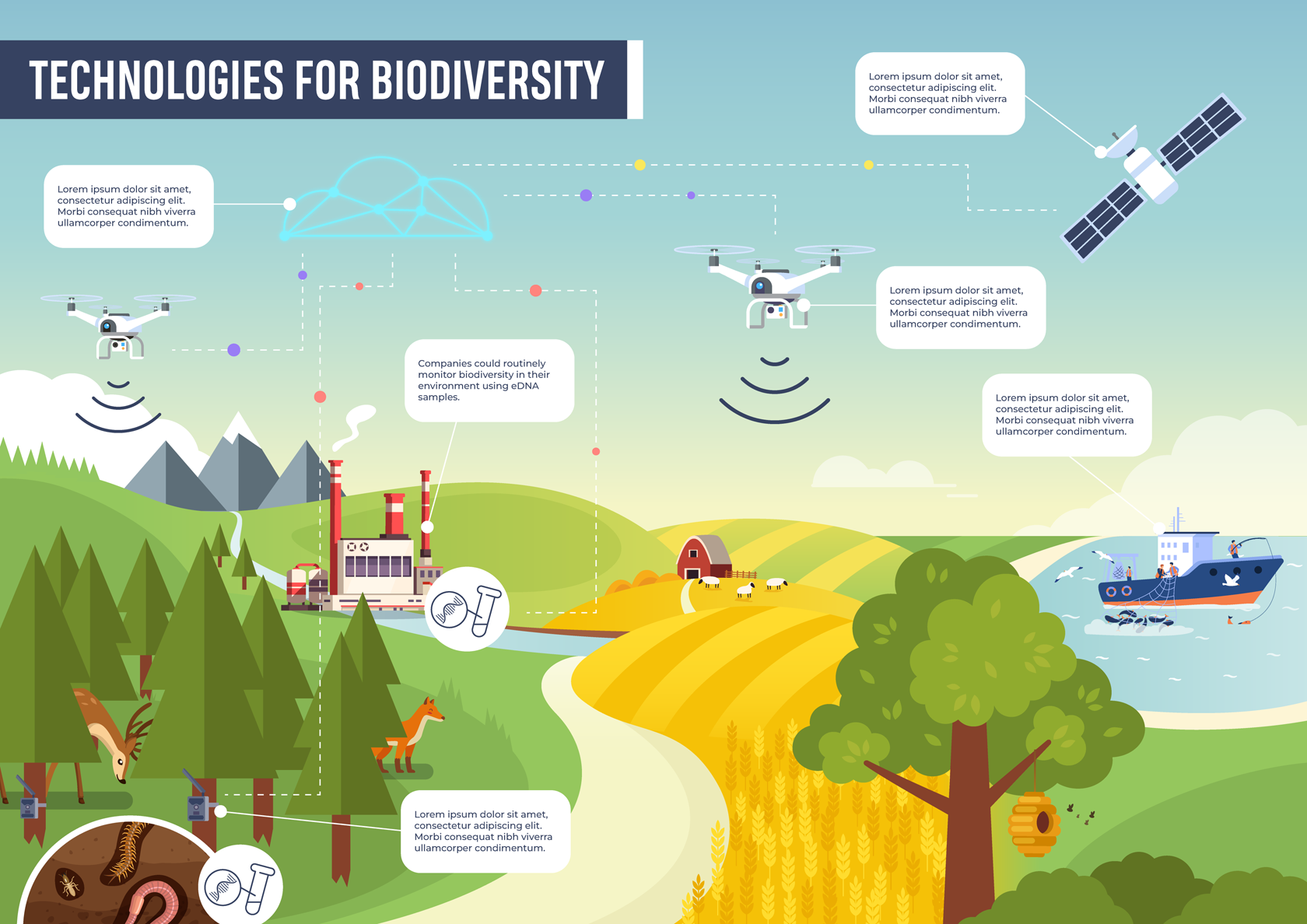 TECHNOLOGIES FOR BIODIVERSITY

Lorem ipsum dolor sit amet, consectetur adipiscing elit. Morbi consequat nibh viverra ullamcorper condimentum.

Lorem ipsum dolor sit amet, consectetur adipiscing elit. Morbi consequat nibh viverra ullamcorper condimentum.

Lorem ipsum dolor sit amet, consectetur adipiscing elit. Morbi consequat nibh viverra ullamcorper condimentum.

Companies could routinely monitor biodiversity in their environment using eDNA samples.

Lorem ipsum dolor sit amet, consectetur adipiscing elit. Morbi consequat nibh viverra ullamcorper condimentum.

Lorem ipsum dolor sit amet, consectetur adipiscing elit. Morbi consequat nibh viverra ullamcorper condimentum.